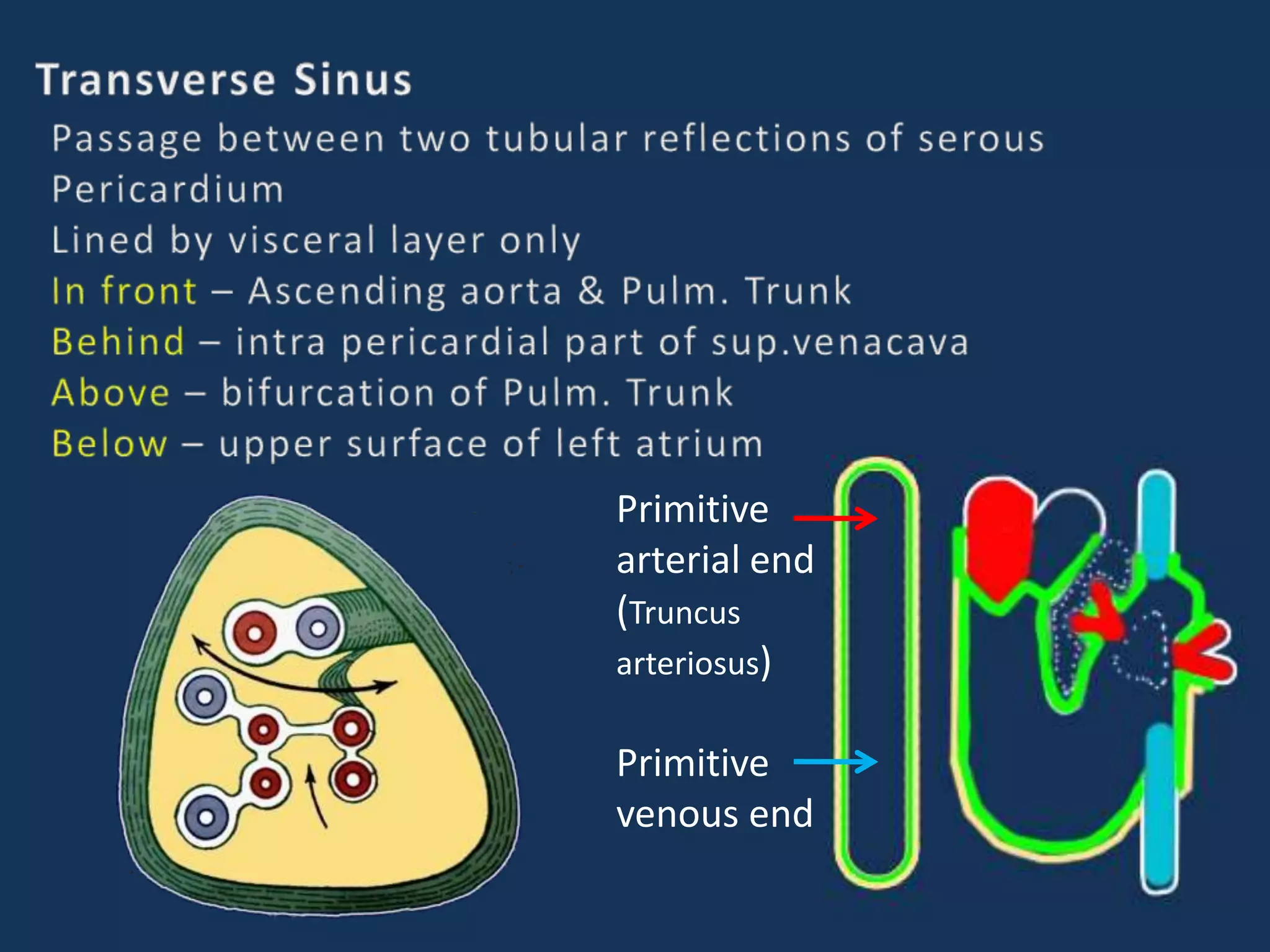 Transverse Sinus

Passage between two tubular reflections of serous Pericardium

Lined by visceral layer only

In front – Ascending aorta & Pulm. Trunk

Behind – intra pericardial part of sup.venacava

Above – bifurcation of Pulm. Trunk

Below – upper surface of left atrium

Primitive arterial end (Truncus arteriosus)

Primitive venous end